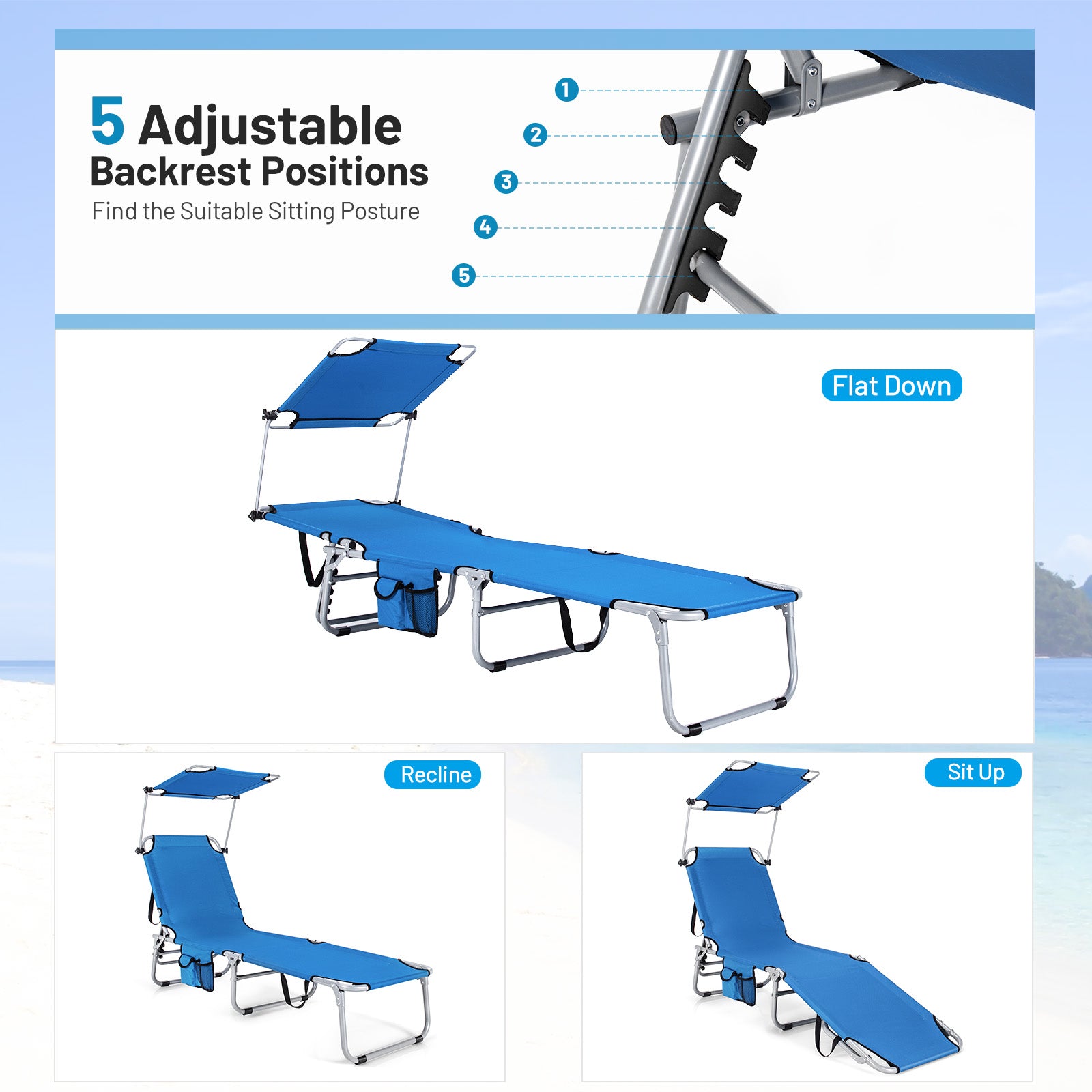 5 Adjustable
Backrest Positions
Find the Suitable Sitting Posture

1
2
3
4
5

Flat Down

Recline

Sit Up